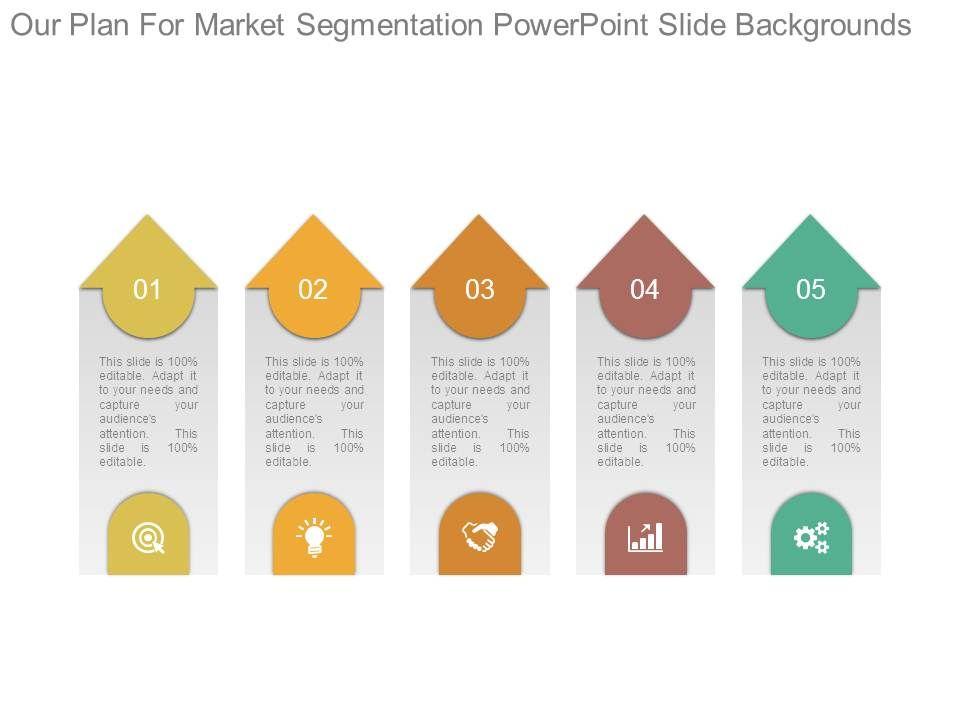 Our Plan For Market Segmentation PowerPoint Slide Backgrounds

01

This slide is 100% editable. Adapt it to your needs and capture your audience's attention. This slide is 100% editable.

02

This slide is 100% editable. Adapt it to your needs and capture your audience's attention. This slide is 100% editable.

03

This slide is 100% editable. Adapt it to your needs and capture your audience's attention. This slide is 100% editable.

04

This slide is 100% editable. Adapt it to your needs and capture your audience's attention. This slide is 100% editable.

05

This slide is 100% editable. Adapt it to your needs and capture your audience's attention. This slide is 100% editable.